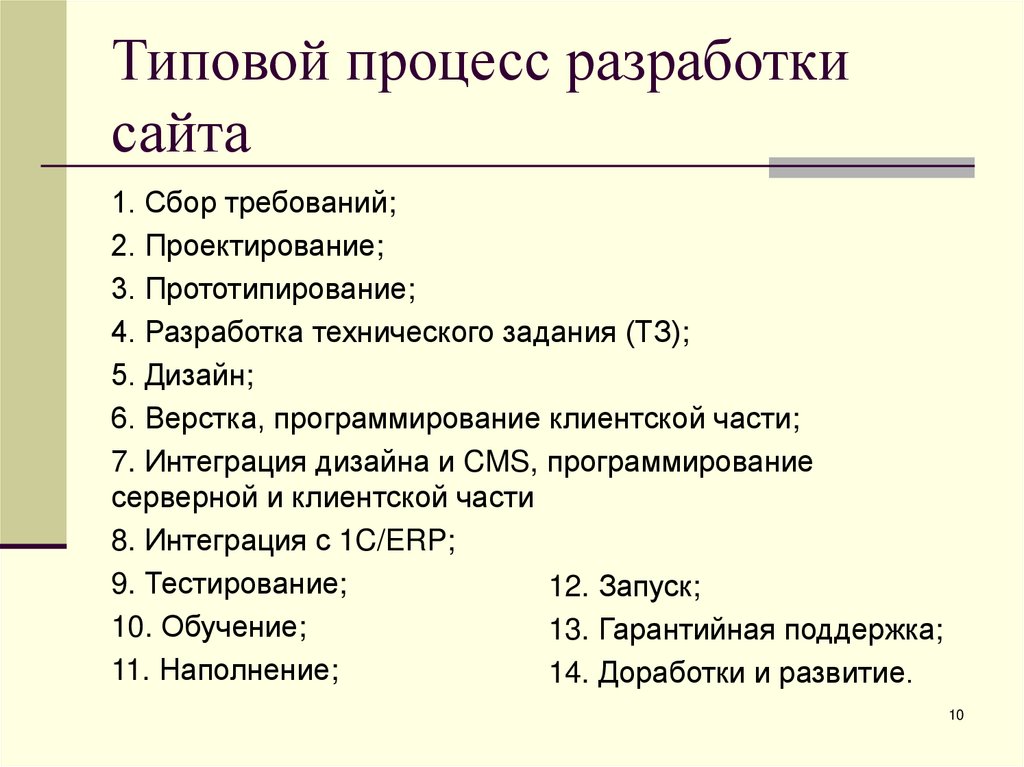 Типовой процесс разработки сайта

1. Сбор требований;
2. Проектирование;
3. Прототипирование;
4. Разработка технического задания (ТЗ);
5. Дизайн;
6. Верстка, программирование клиентской части;
7. Интеграция дизайна и CMS, программирование серверной и клиентской части
8. Интеграция с 1С/ERP;
9. Тестирование;
10. Обучение;
11. Наполнение;

12. Запуск;
13. Гарантийная поддержка;
14. Доработки и развитие.

10